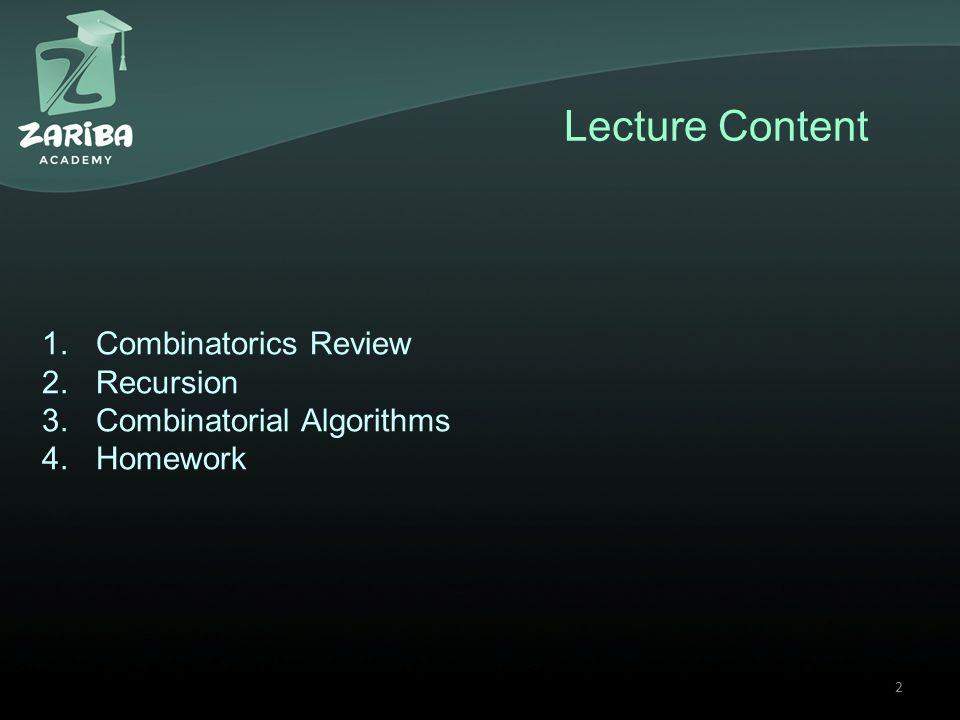 ZARIBA
ACADEMY

Lecture Content

1. Combinatorics Review
2. Recursion
3. Combinatorial Algorithms
4. Homework

2